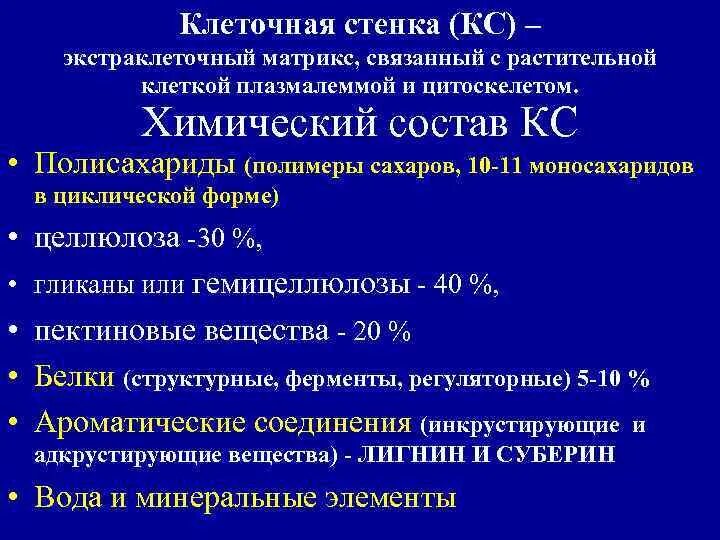 Клеточная стенка (КС) – экстраклеточный матрикс, связанный с растительной клеткой плазмалеммой и цитоскелетом.

Химический состав КС

• Полисахариды (полимеры сахаров, 10-11 моносахаридов в циклической форме)

• целлюлоза -30 %,

• гликаны или гемицеллюлозы - 40 %,

• пектиновые вещества - 20 %

• Белки (структурные, ферменты, регуляторные) 5-10 %

• Ароматические соединения (инкрустирующие и адкрустирующие вещества) - ЛИГНИН И СУБЕРИН

• Вода и минеральные элементы